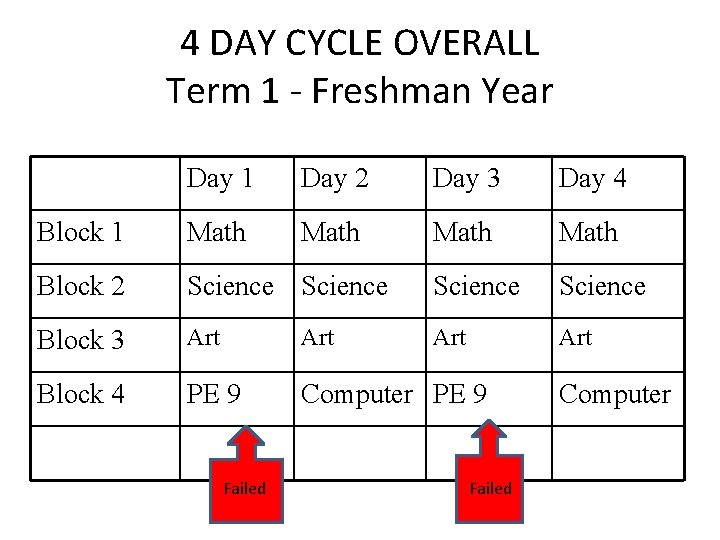 4 DAY CYCLE OVERALL
Term 1 - Freshman Year

|  | Day 1 | Day 2 | Day 3 | Day 4 |
|---|---|---|---|---|
| Block 1 | Math | Math | Math | Math |
| Block 2 | Science | Science | Science | Science |
| Block 3 | Art | Art | Art | Art |
| Block 4 | PE 9 | Computer | PE 9 | Computer |
|  |  |  |  |  |

Failed

Failed